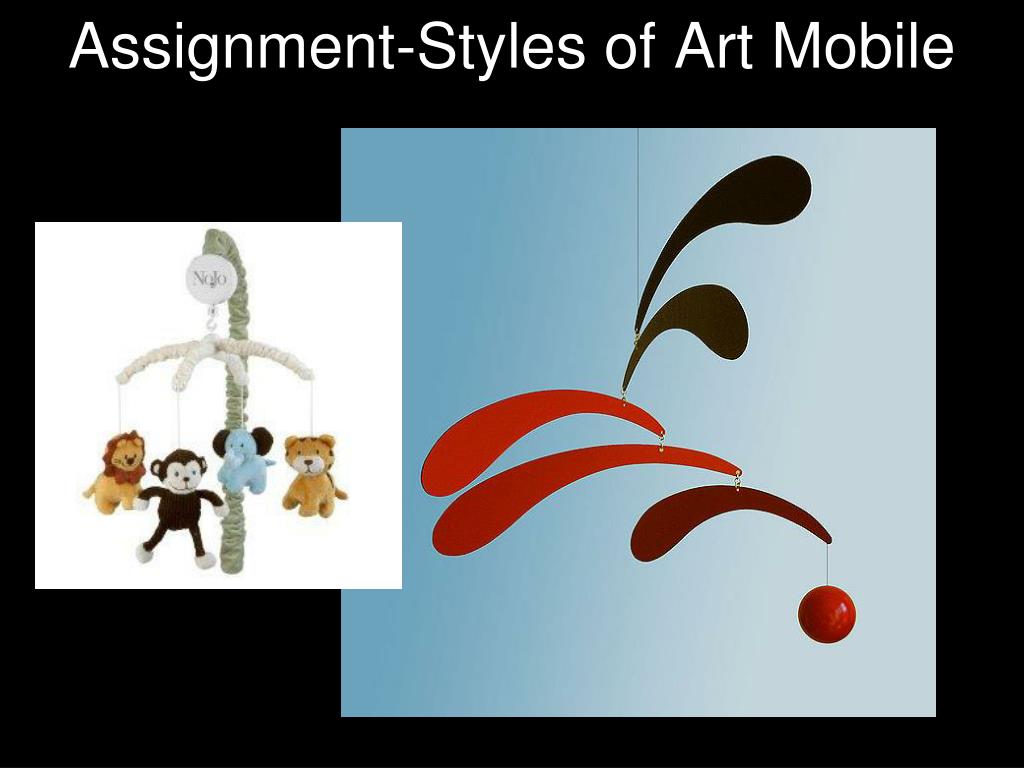 Assignment-Styles of Art Mobile

NoJo